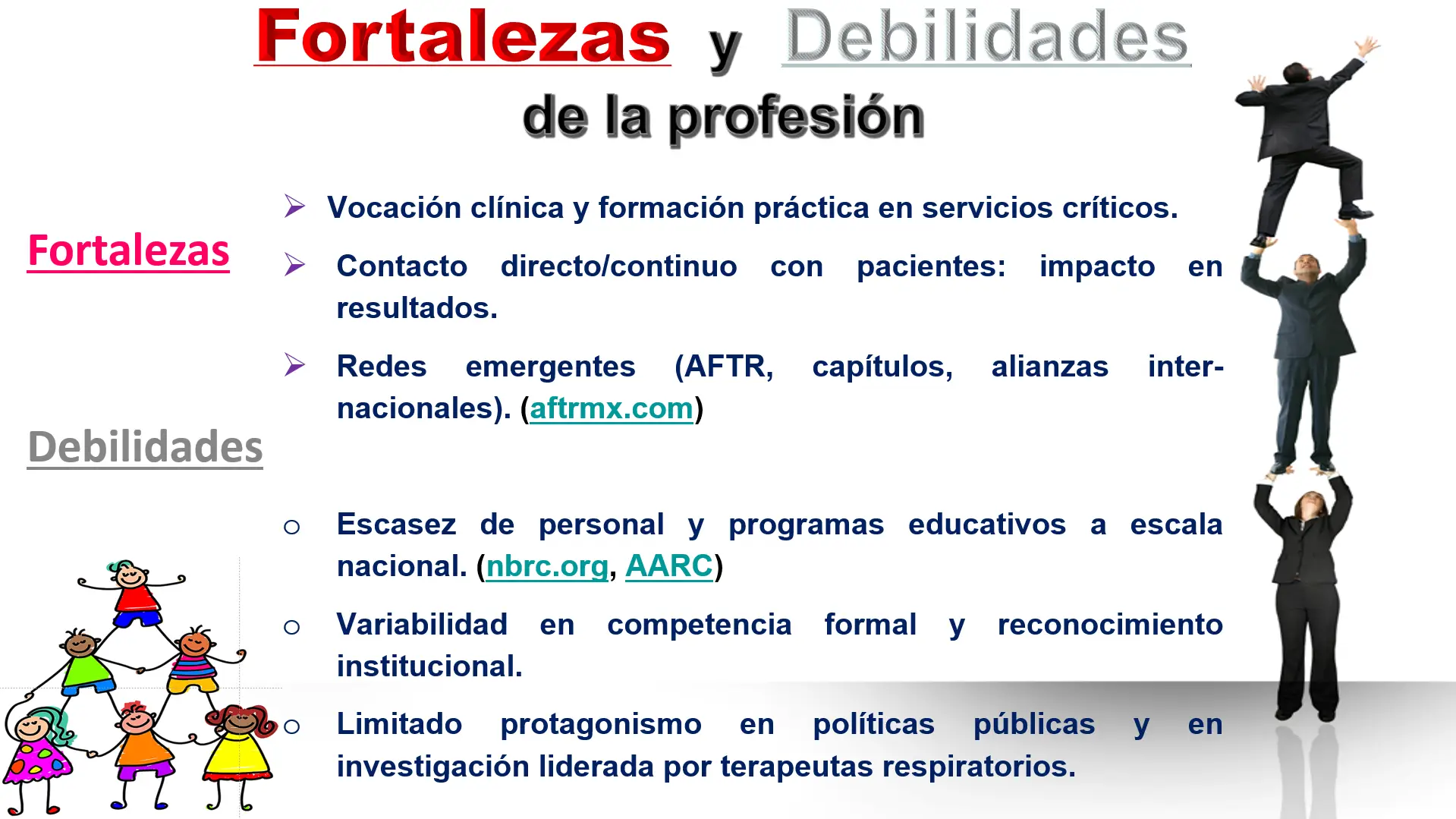 Fortalezas y Debilidades
de la profesión

Fortalezas

➢ Vocación clínica y formación práctica en servicios críticos.

➢ Contacto directo/continuo con pacientes: impacto en resultados.

➢ Redes emergentes (AFTR, capítulos, alianzas internacionales). (aftrmx.com)

Debilidades

○ Escasez de personal y programas educativos a escala nacional. (nbrc.org, AARC)

○ Variabilidad en competencia formal y reconocimiento institucional.

○ Limitado protagonismo en políticas públicas y en investigación liderada por terapeutas respiratorios.